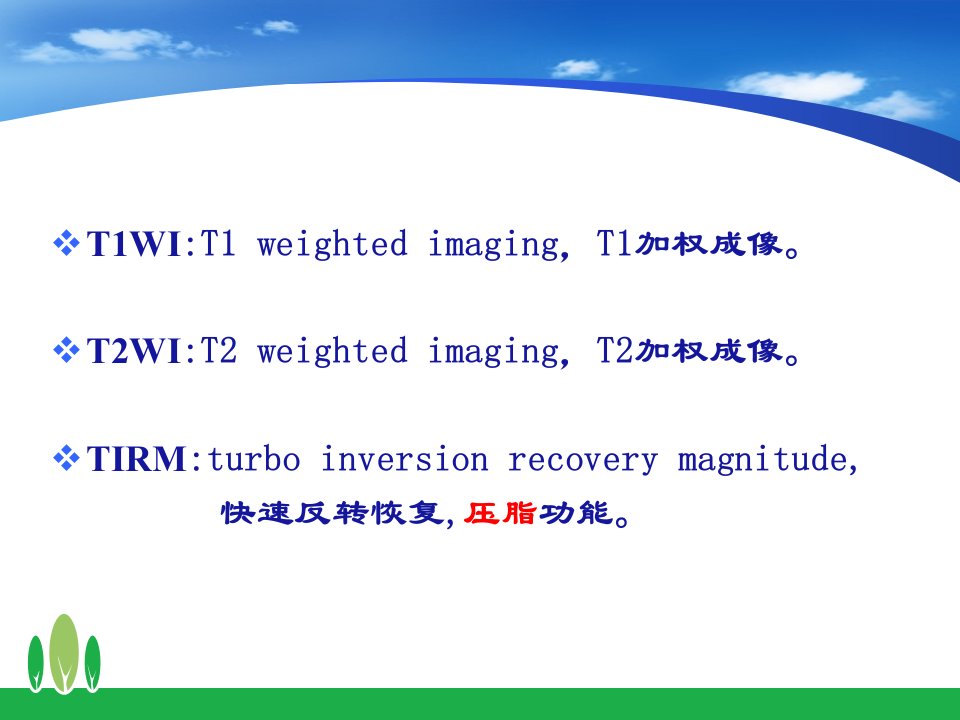 ❖ T1WI:T1 weighted imaging, T1加权成像。

❖ T2WI:T2 weighted imaging, T2加权成像。

❖ TIRM:turbo inversion recovery magnitude, 快速反转恢复,压脂功能。